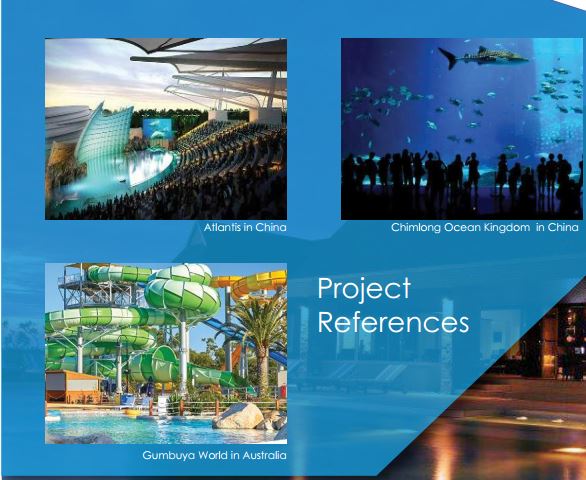 Atlantis in China

Chimlong Ocean Kingdom in China

Project References

Gumbuya World in Australia